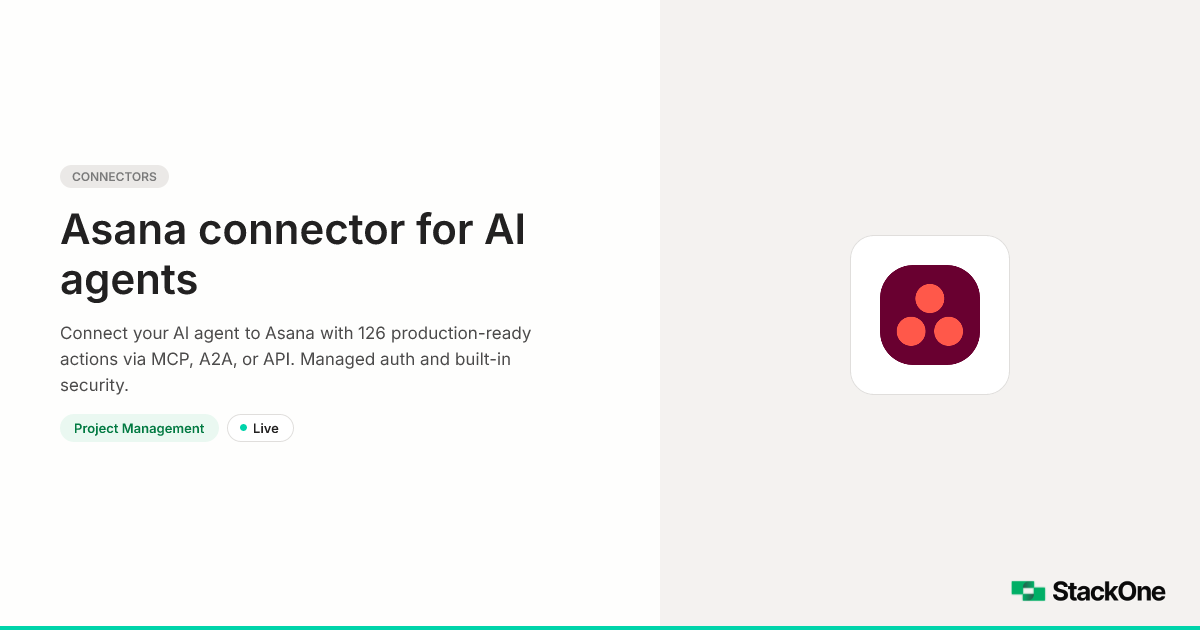 CONNECTORS

Asana connector for AI agents

Connect your AI agent to Asana with 126 production-ready actions via MCP, A2A, or API. Managed auth and built-in security.

Project Management

Live

StackOne